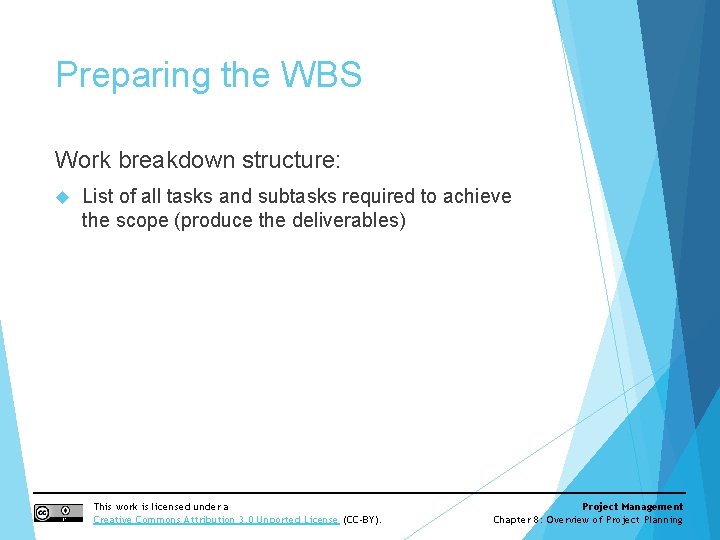 Preparing the WBS

Work breakdown structure:

List of all tasks and subtasks required to achieve the scope (produce the deliverables)

This work is licensed under a Creative Commons Attribution 3.0 Unported License (CC-BY).

Project Management
Chapter 8: Overview of Project Planning